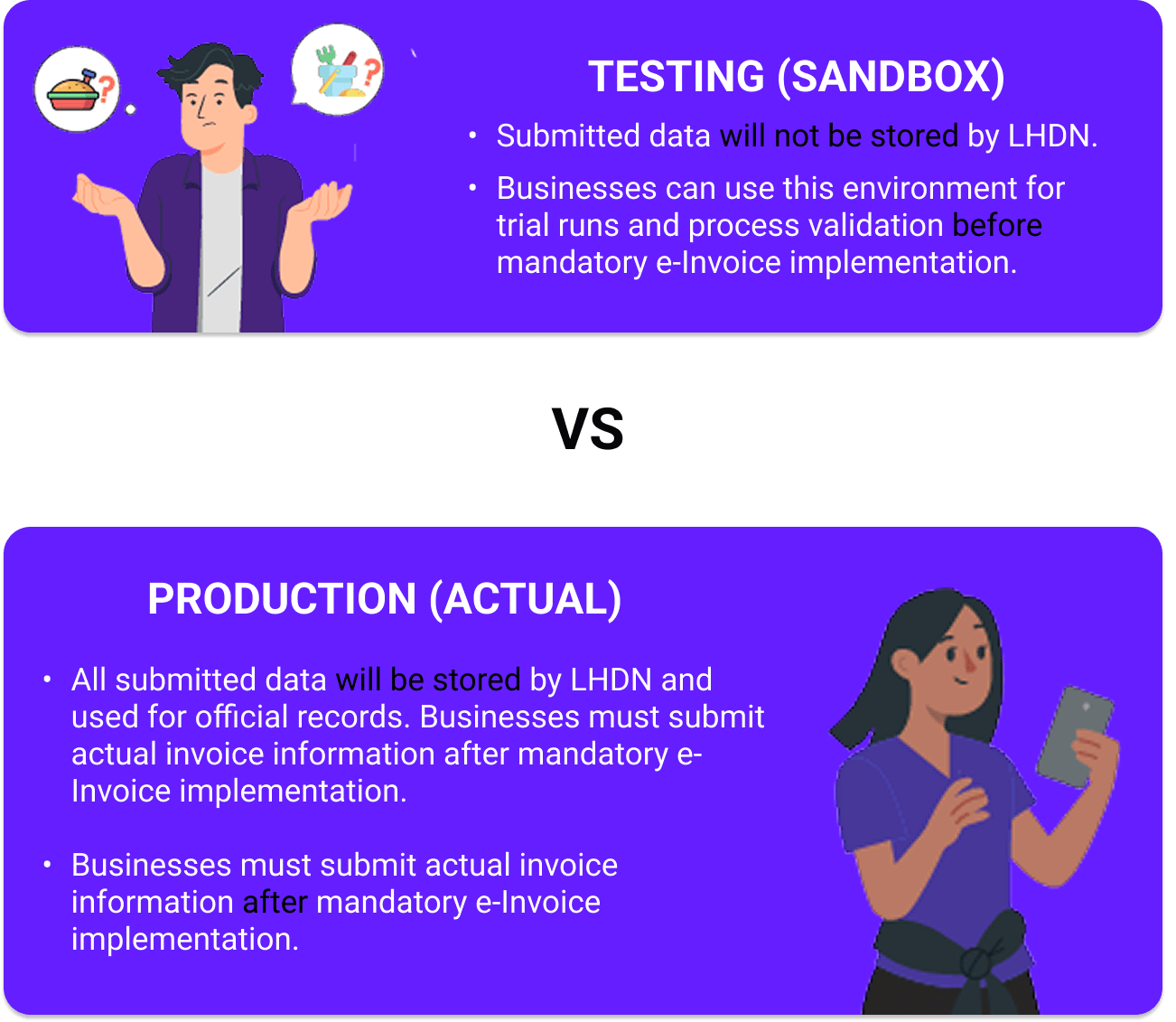 TESTING (SANDBOX)

• Submitted data will not be stored by LHDN.

• Businesses can use this environment for trial runs and process validation before mandatory e-Invoice implementation.

VS

PRODUCTION (ACTUAL)

• All submitted data will be stored by LHDN and used for official records. Businesses must submit actual invoice information after mandatory e-Invoice implementation.

• Businesses must submit actual invoice information after mandatory e-Invoice implementation.